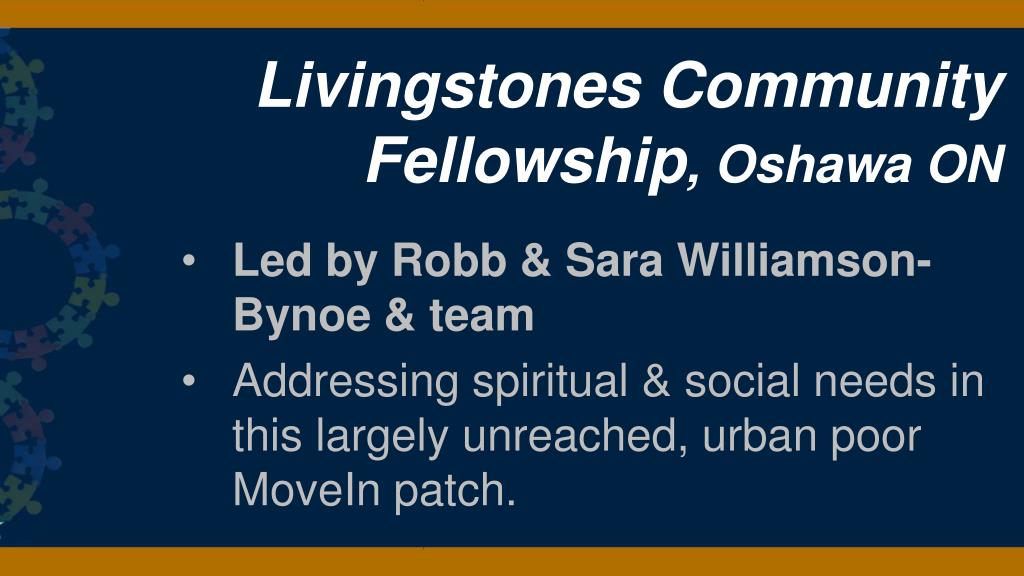 Livingstones Community Fellowship, Oshawa ON

• Led by Robb & Sara Williamson-Bynoe & team
• Addressing spiritual & social needs in this largely unreached, urban poor MoveIn patch.